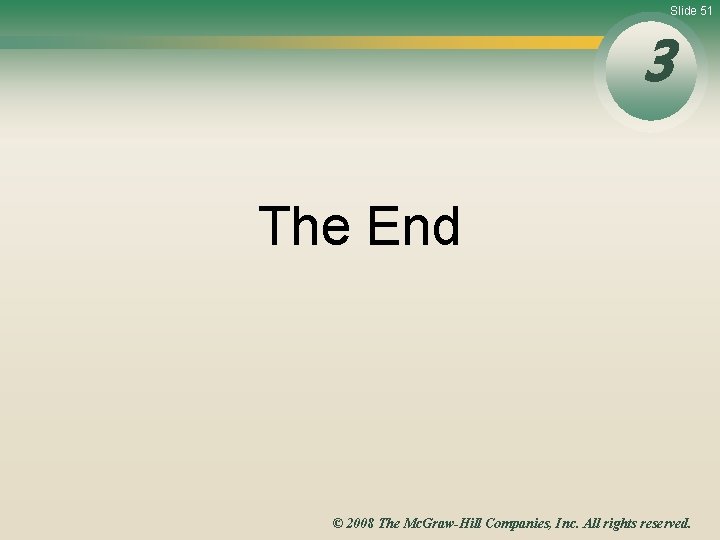 Slide 51

3

The End

© 2008 The McGraw-Hill Companies, Inc. All rights reserved.